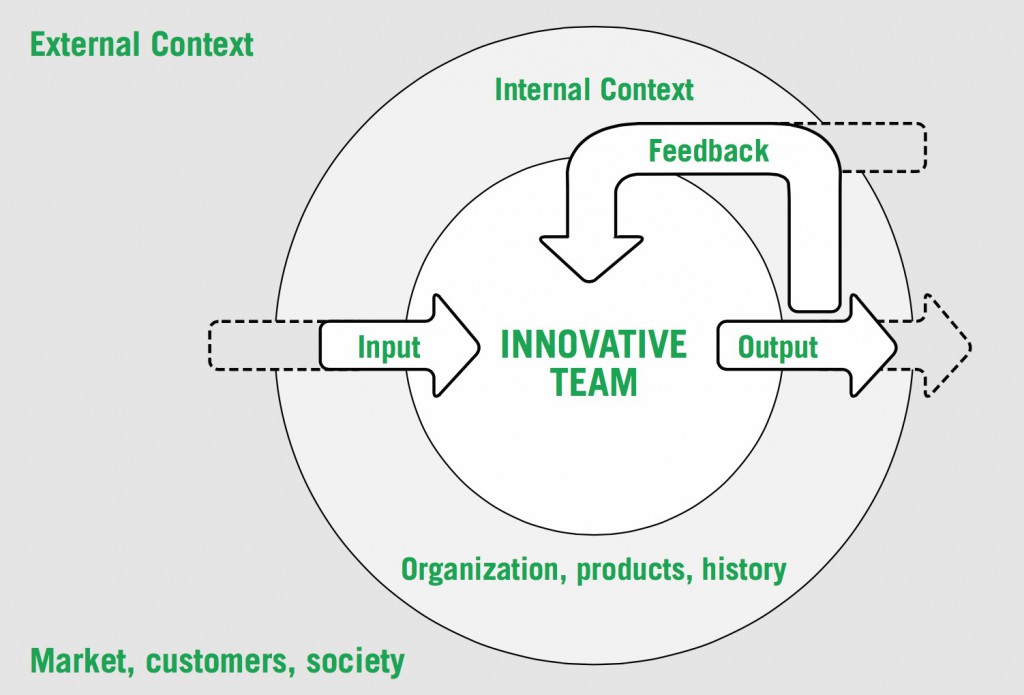 External Context

Internal Context

Feedback

Input

INNOVATIVE TEAM

Output

Organization, products, history

Market, customers, society